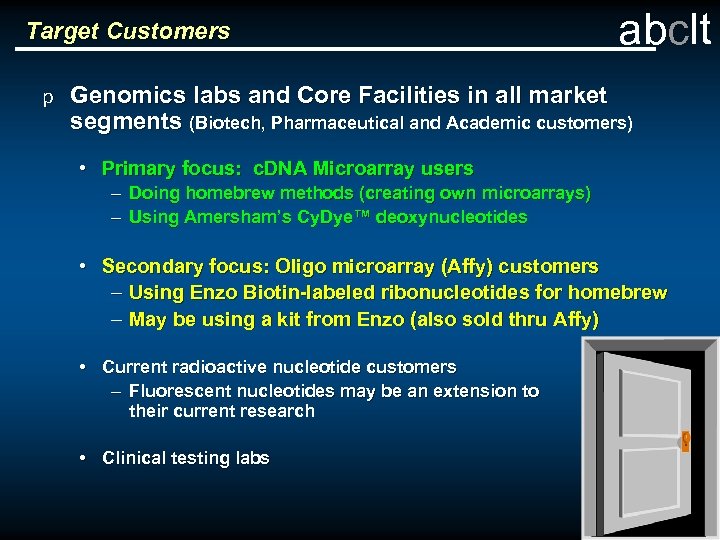 Target Customers

abclt

p Genomics labs and Core Facilities in all market segments (Biotech, Pharmaceutical and Academic customers)

• Primary focus: cDNA Microarray users
– Doing homebrew methods (creating own microarrays)
– Using Amersham's CyDye™ deoxynucleotides

• Secondary focus: Oligo microarray (Affy) customers
– Using Enzo Biotin-labeled ribonucleotides for homebrew
– May be using a kit from Enzo (also sold thru Affy)

• Current radioactive nucleotide customers
– Fluorescent nucleotides may be an extension to their current research

• Clinical testing labs